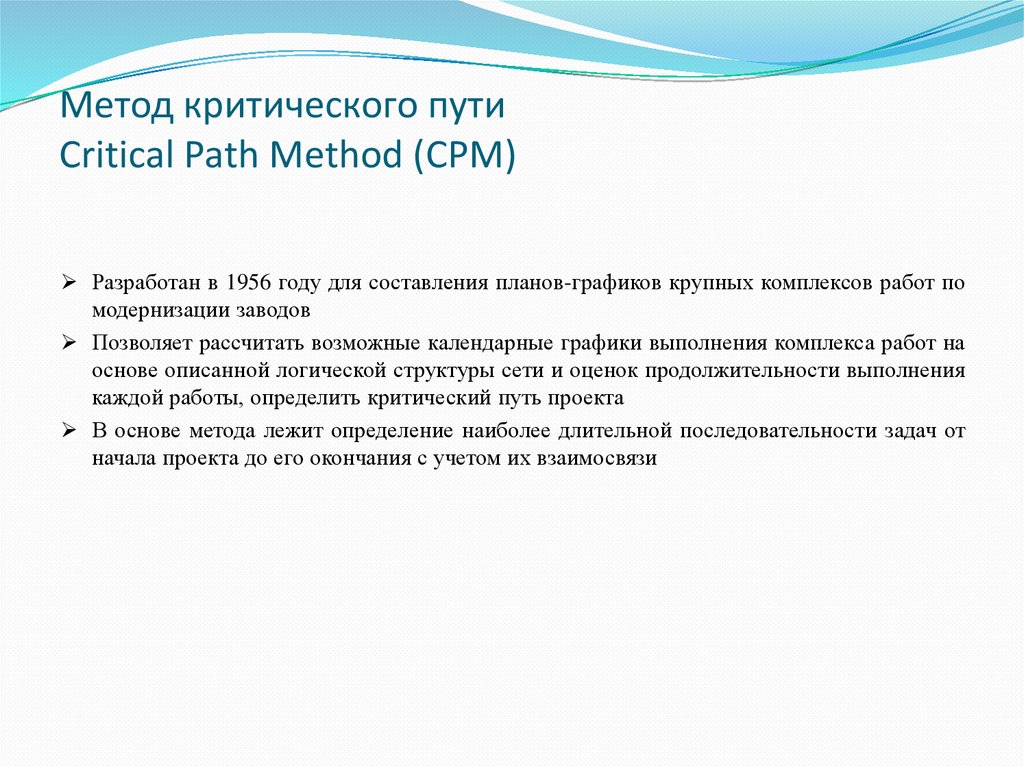 Метод критического пути
Critical Path Method (CPM)

➢ Разработан в 1956 году для составления планов-графиков крупных комплексов работ по модернизации заводов

➢ Позволяет рассчитать возможные календарные графики выполнения комплекса работ на основе описанной логической структуры сети и оценок продолжительности выполнения каждой работы, определить критический путь проекта

➢ В основе метода лежит определение наиболее длительной последовательности задач от начала проекта до его окончания с учетом их взаимосвязи